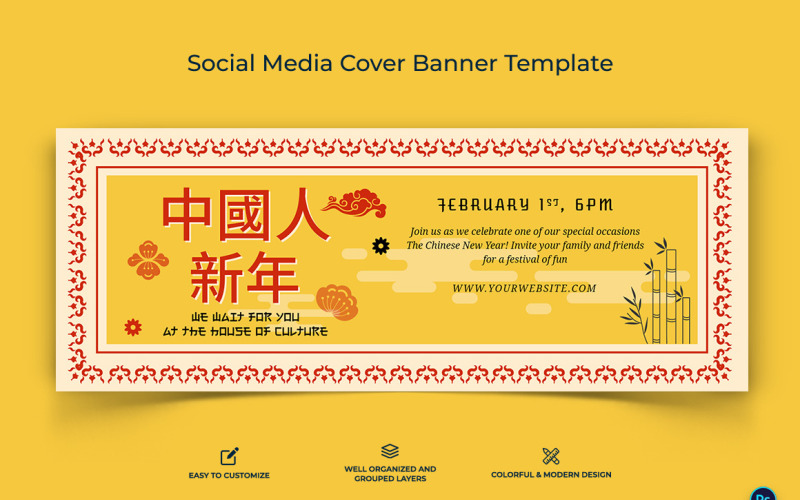 Social Media Cover Banner Template

中國人
新年

WE WAIT FOR YOU
AT THE HOUSE OF CULTURE

FEBRUARY 1ST, 6PM

Join us as we celebrate one of our special occasions
The Chinese New Year! Invite your family and friends
for a festival of fun

WWW.YOURWEBSITE.COM

EASY TO CUSTOMIZE

WELL ORGANIZED AND GROUPED LAYERS

COLORFUL & MODERN DESIGN

Ps